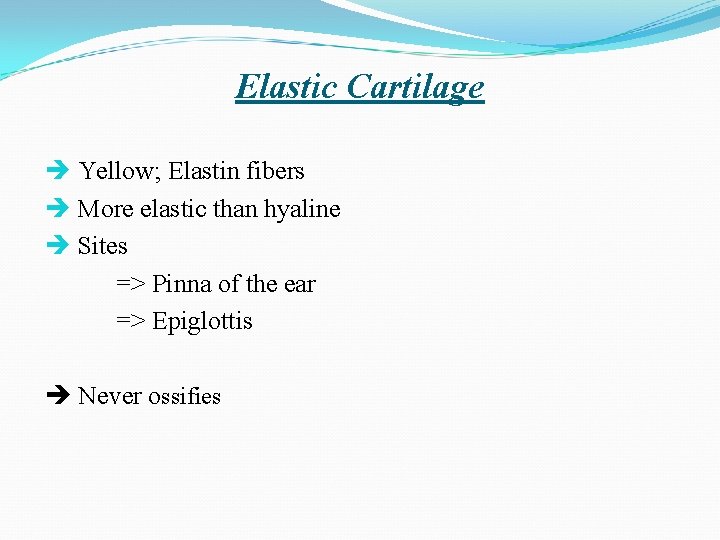 Elastic Cartilage

➔ Yellow; Elastin fibers

➔ More elastic than hyaline

➔ Sites

=> Pinna of the ear

=> Epiglottis

➔ Never ossifies